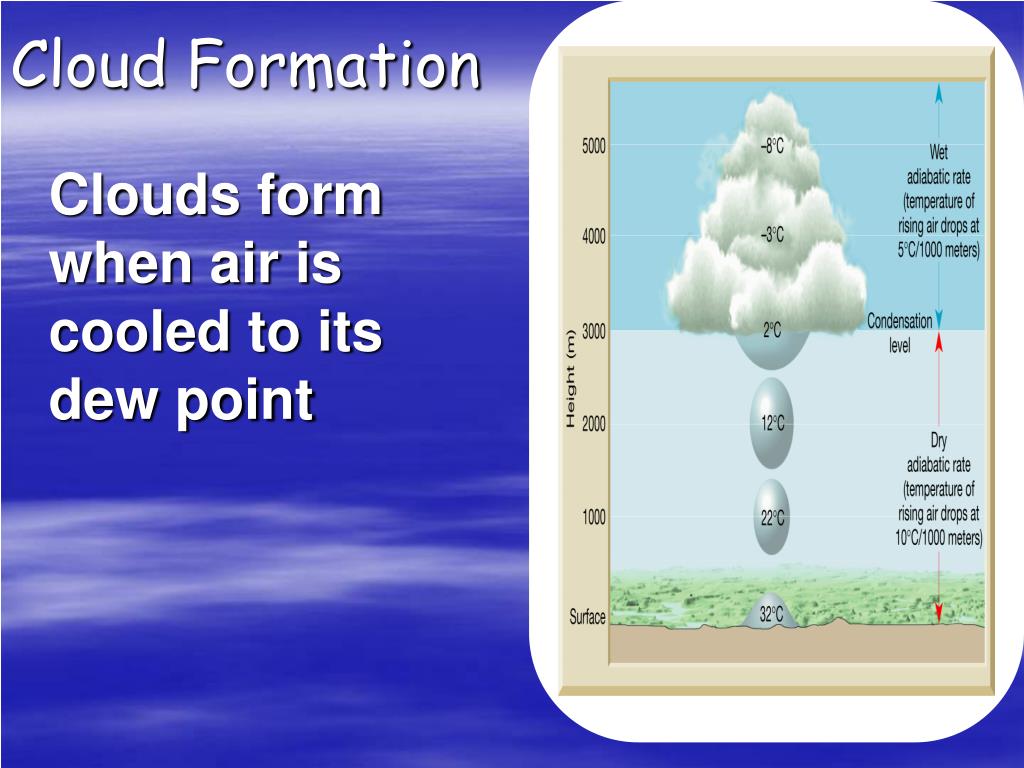 Cloud Formation

Clouds form when air is cooled to its dew point

Height (m)

5000

4000

3000

2000

1000

Surface

–8°C

–3°C

2°C

12°C

22°C

32°C

Wet adiabatic rate (temperature of rising air drops at 5°C/1000 meters)

Condensation level

Dry adiabatic rate (temperature of rising air drops at 10°C/1000 meters)